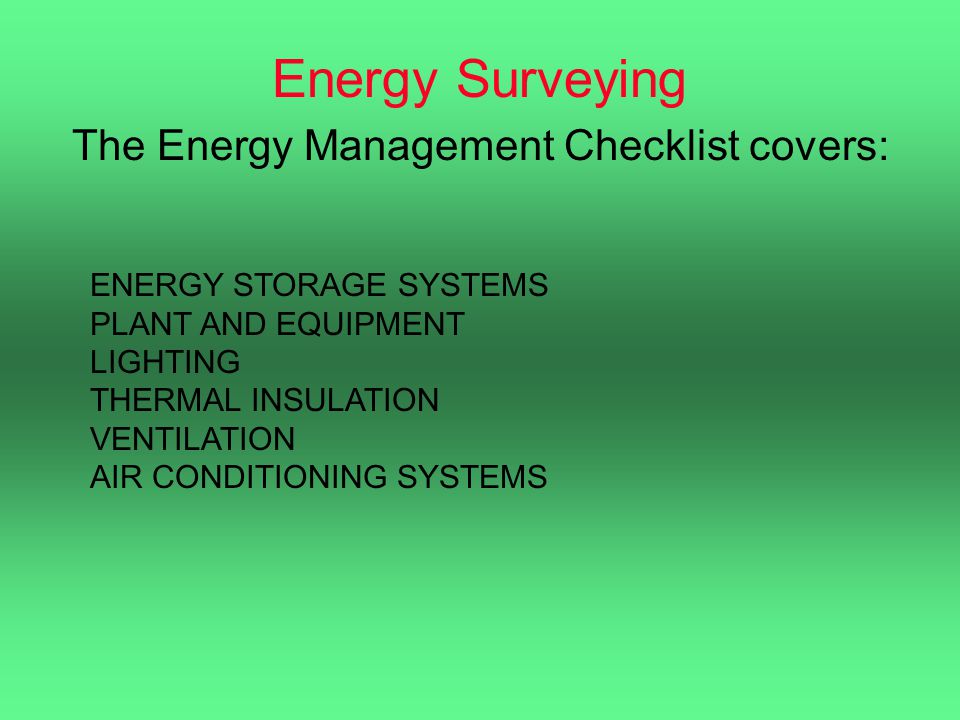 Energy Surveying

The Energy Management Checklist covers:

ENERGY STORAGE SYSTEMS
PLANT AND EQUIPMENT
LIGHTING
THERMAL INSULATION
VENTILATION
AIR CONDITIONING SYSTEMS